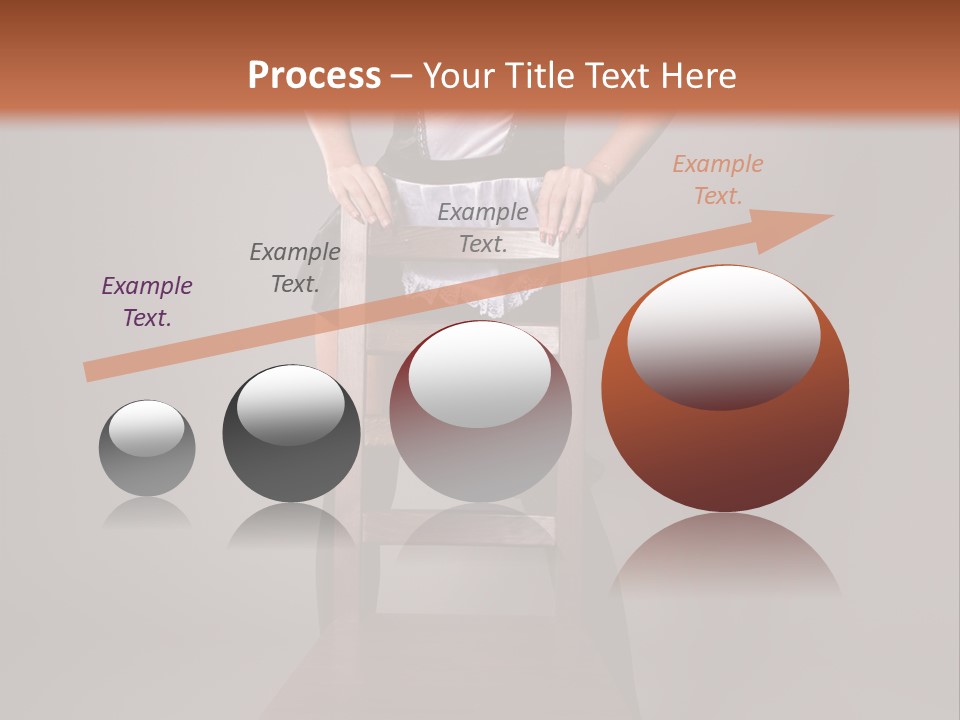 Process – Your Title Text Here

Example Text.

Example Text.

Example Text.

Example Text.